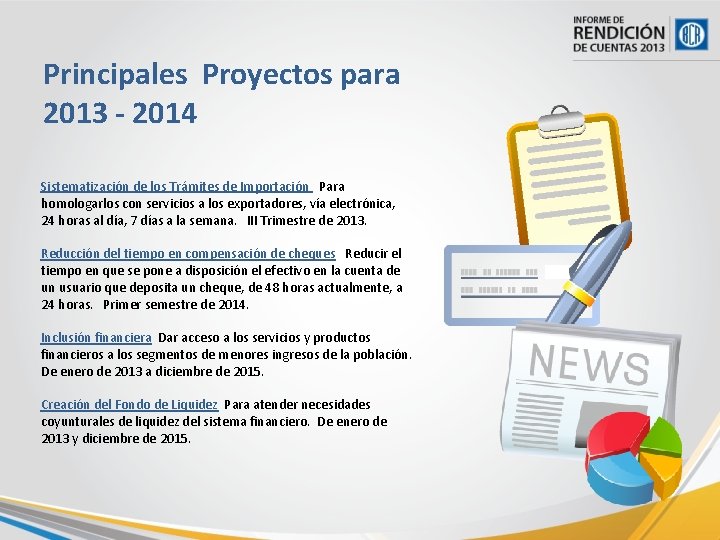 INFORME DE
RENDICIÓN
DE CUENTAS 2013

BCR

Principales Proyectos para 2013 - 2014

Sistematización de los Trámites de Importación Para homologarlos con servicios a los exportadores, vía electrónica, 24 horas al día, 7 días a la semana. III Trimestre de 2013.

Reducción del tiempo en compensación de cheques Reducir el tiempo en que se pone a disposición el efectivo en la cuenta de un usuario que deposita un cheque, de 48 horas actualmente, a 24 horas. Primer semestre de 2014.

Inclusión financiera Dar acceso a los servicios y productos financieros a los segmentos de menores ingresos de la población. De enero de 2013 a diciembre de 2015.

Creación del Fondo de Liquidez Para atender necesidades coyunturales de liquidez del sistema financiero. De enero de 2013 y diciembre de 2015.

NEWS